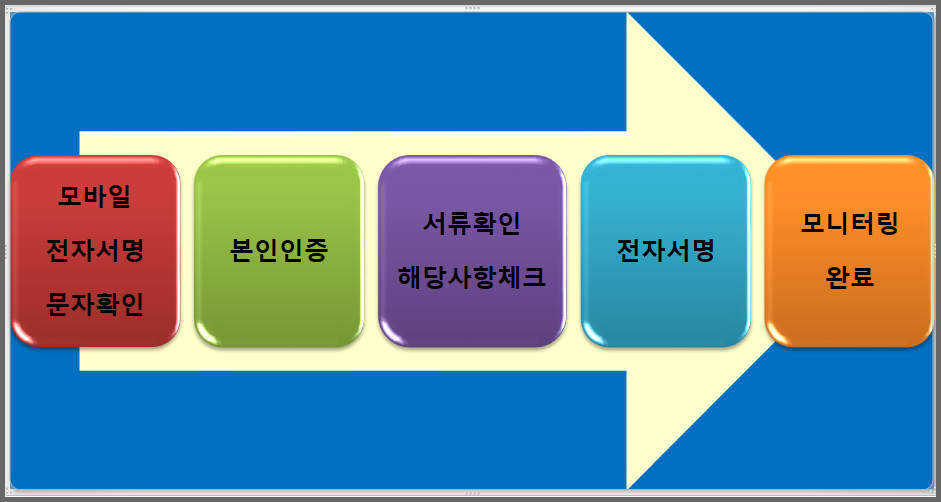 모바일
전자서명
문자확인

본인인증

서류확인
해당사항체크

전자서명

모니터링
완료